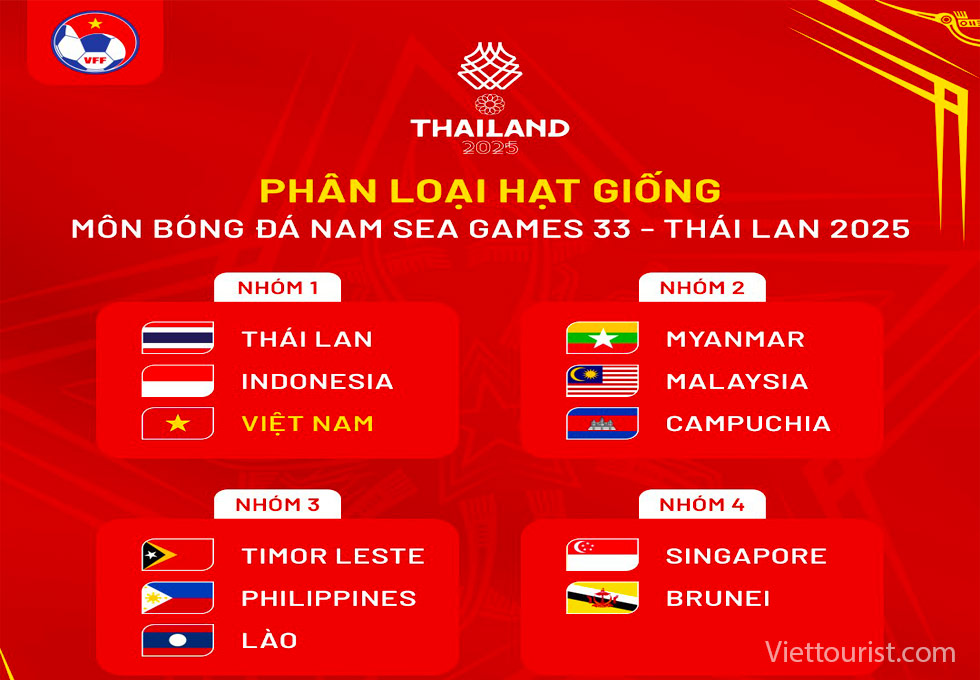 VFF

THAILAND
2025

PHÂN LOẠI HẠT GIỐNG
MÔN BÓNG ĐÁ NAM SEA GAMES 33 - THÁI LAN 2025

NHÓM 1
THÁI LAN
INDONESIA
VIỆT NAM

NHÓM 2
MYANMAR
MALAYSIA
CAMPUCHIA

NHÓM 3
TIMOR LESTE
PHILIPPINES
LÀO

NHÓM 4
SINGAPORE
BRUNEI

Viettourist.com